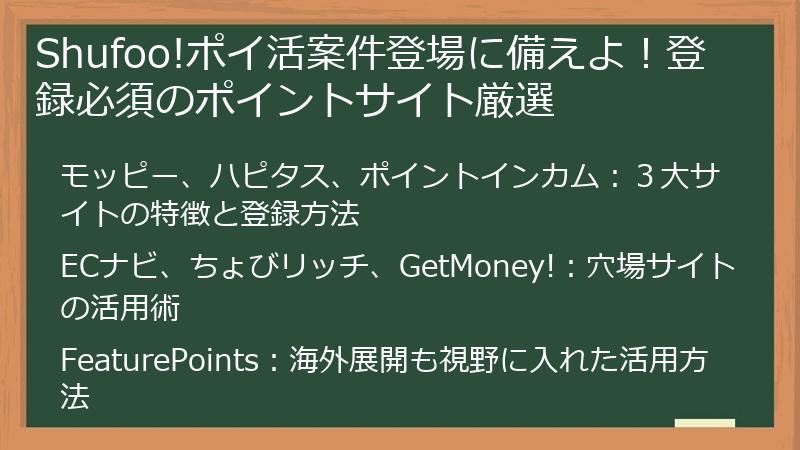 Shufoo!ポイ活案件登場に備えよ！登録必須のポイントサイト厳選

モッピー、ハピタス、ポイントインカム：３大サイトの特徴と登録方法

ECナビ、ちょびリッチ、GetMoney!：穴場サイトの活用術

FeaturePoints：海外展開も視野に入れた活用方法